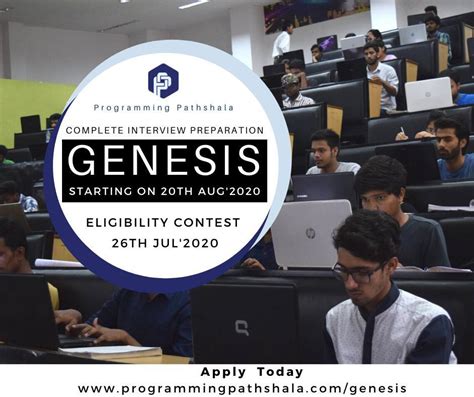 Programming Pathshala

COMPLETE INTERVIEW PREPARATION

GENESIS

STARTING ON 20TH AUG'2020

ELIGIBILITY CONTEST
26TH JUL'2020

Apply Today
www.programmingpathshala.com/genesis